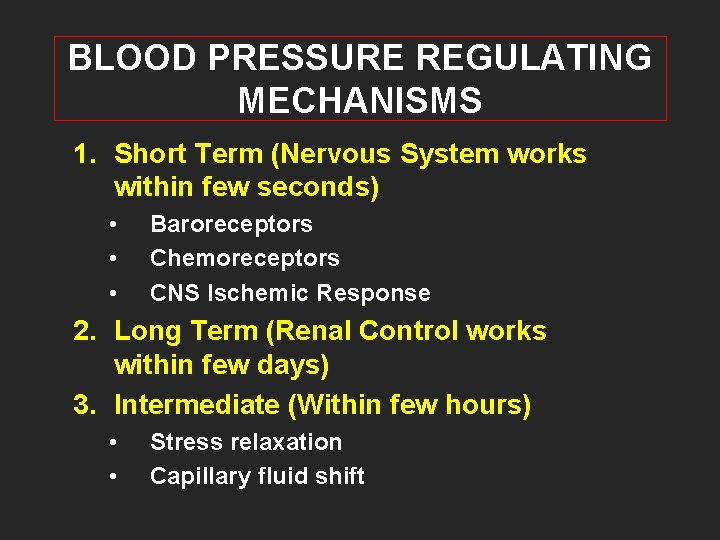 BLOOD PRESSURE REGULATING MECHANISMS

1. Short Term (Nervous System works within few seconds)
• Baroreceptors
• Chemoreceptors
• CNS Ischemic Response
2. Long Term (Renal Control works within few days)
3. Intermediate (Within few hours)
• Stress relaxation
• Capillary fluid shift